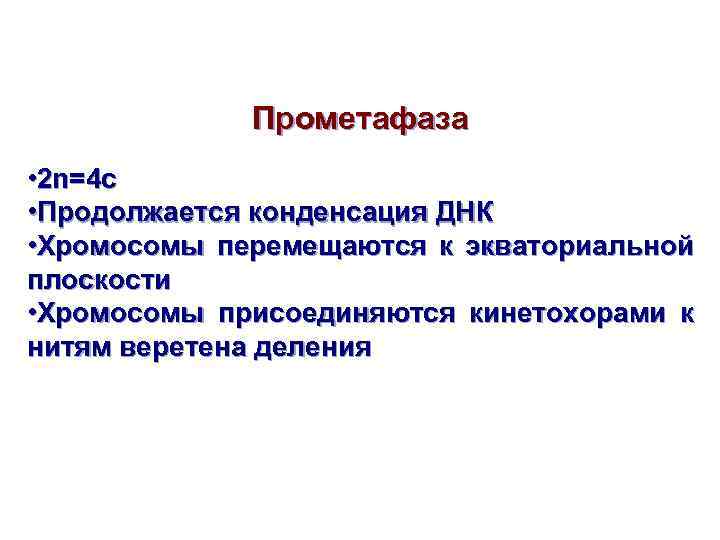 Прометафаза

•2n=4c
•Продолжается конденсация ДНК
•Хромосомы перемещаются к экваториальной плоскости
•Хромосомы присоединяются кинетохорами к нитям веретена деления